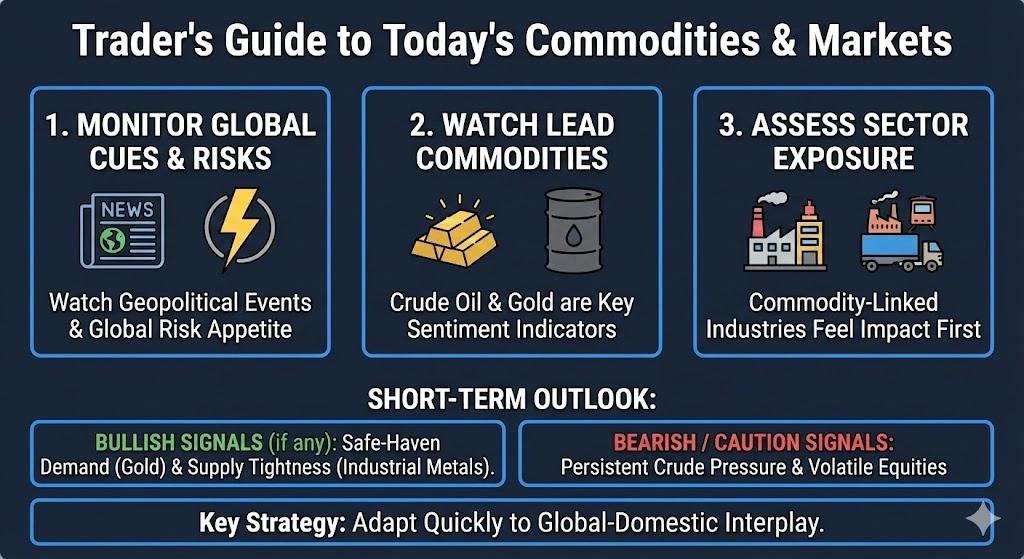 Trader's Guide to Today's Commodities & Markets

1. MONITOR GLOBAL CUES & RISKS

NEWS

Watch Geopolitical Events & Global Risk Appetite

2. WATCH LEAD COMMODITIES

Crude Oil & Gold are Key Sentiment Indicators

3. ASSESS SECTOR EXPOSURE

Commodity-Linked Industries Feel Impact First

SHORT-TERM OUTLOOK:

BULLISH SIGNALS (if any): Safe-Haven Demand (Gold) & Supply Tightness (Industrial Metals).

BEARISH / CAUTION SIGNALS: Persistent Crude Pressure & Volatile Equities

Key Strategy: Adapt Quickly to Global-Domestic Interplay.